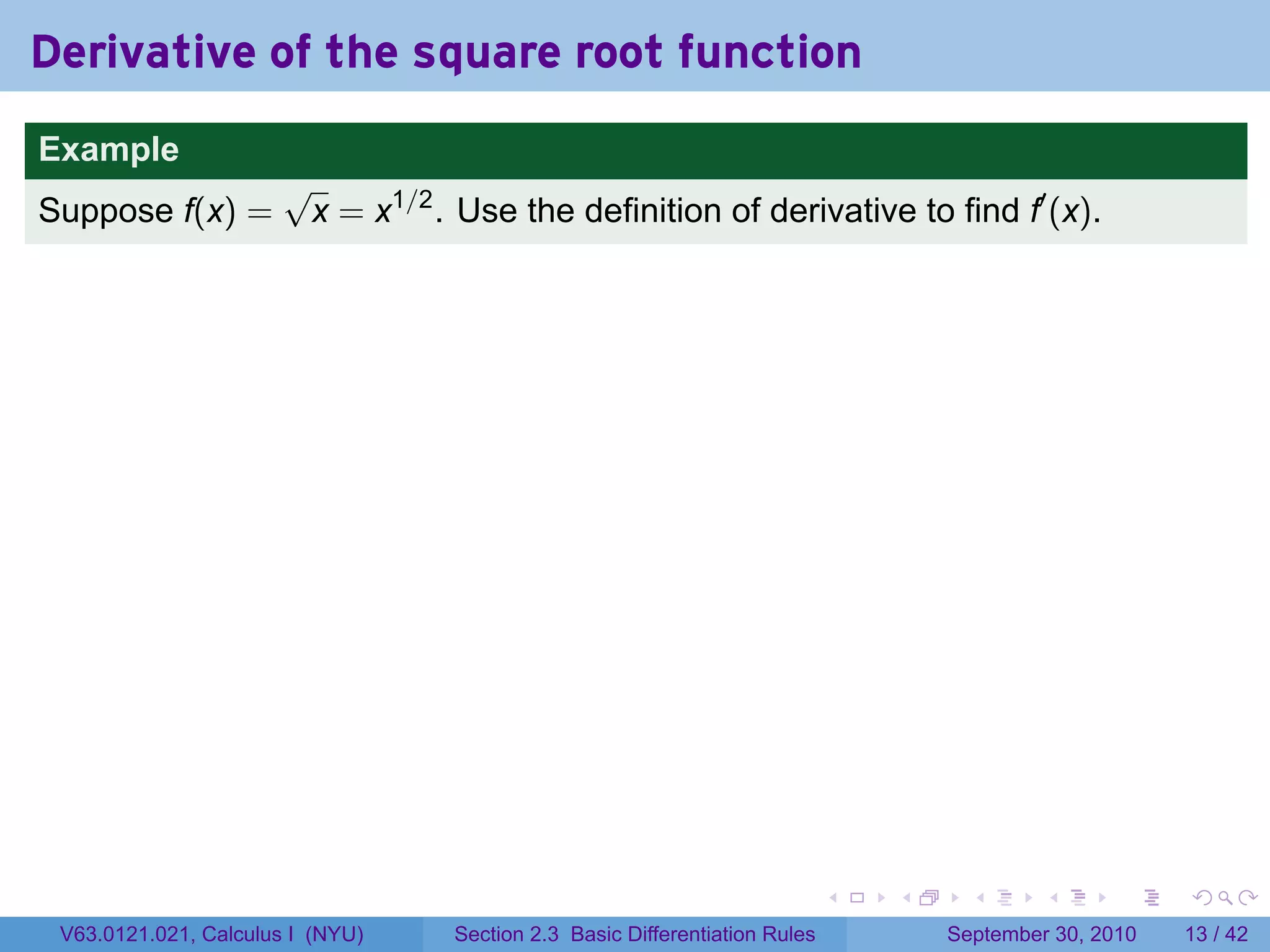 Derivative of the square root function

Example

Suppose $f(x) = \sqrt{x} = x^{1/2}$. Use the definition of derivative to find $f'(x)$.

V63.0121.021, Calculus I (NYU) Section 2.3 Basic Differentiation Rules September 30, 2010 13 / 42